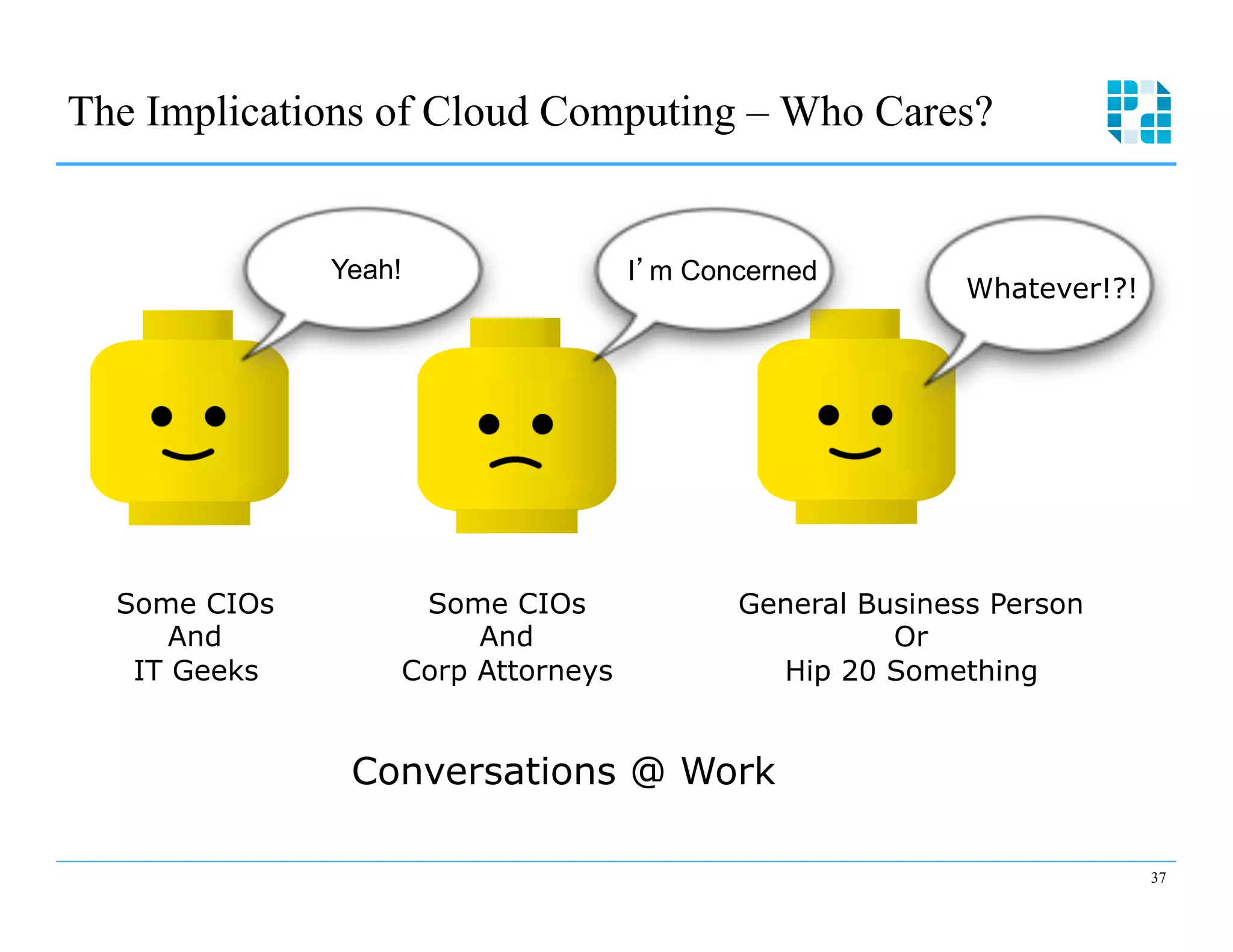 The Implications of Cloud Computing – Who Cares?

Yeah!

I'm Concerned

Whatever!?!

Some CIOs
And
IT Geeks

Some CIOs
And
Corp Attorneys

General Business Person
Or
Hip 20 Something

Conversations @ Work

37